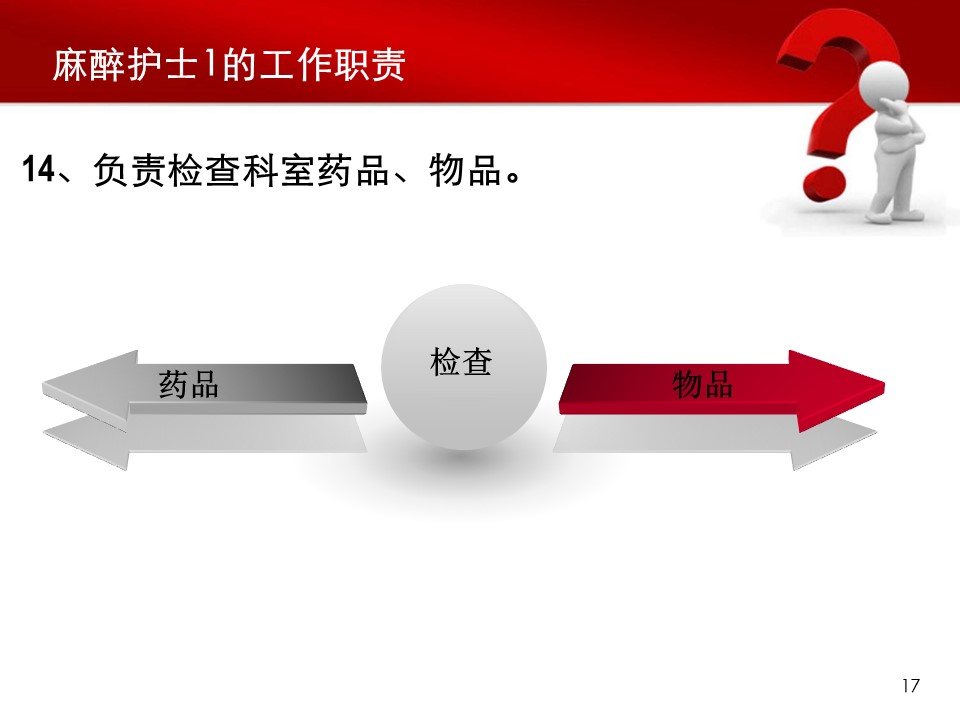 麻醉护士1的工作职责

14、负责检查科室药品、物品。

药品

检查

物品

17